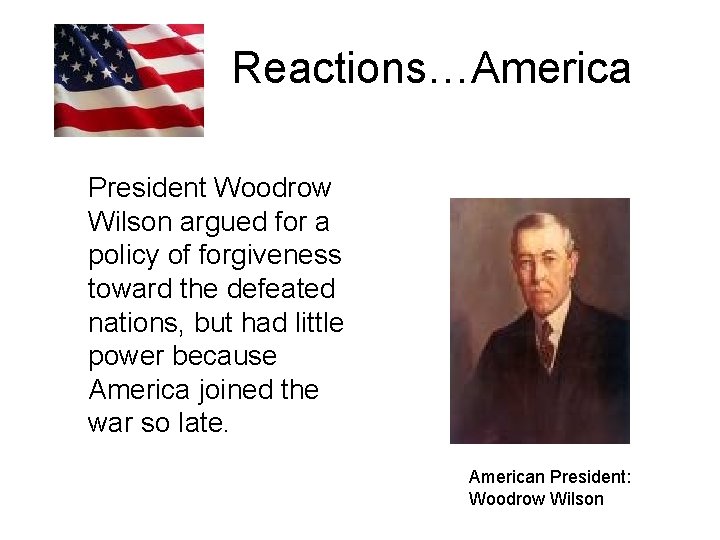 Reactions…America

President Woodrow Wilson argued for a policy of forgiveness toward the defeated nations, but had little power because America joined the war so late.

American President: Woodrow Wilson